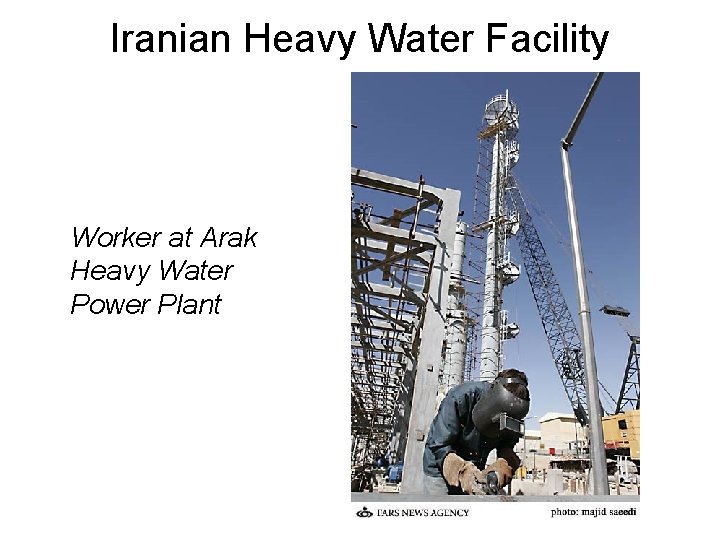 Iranian Heavy Water Facility

Worker at Arak Heavy Water Power Plant

FARS NEWS AGENCY

photo: majid saeedi